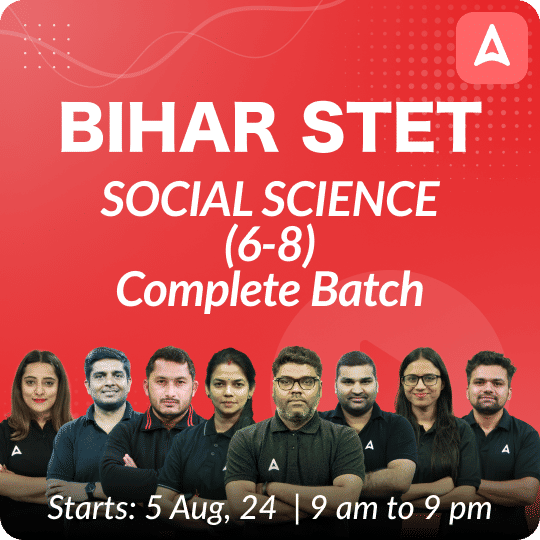 BIHAR STET

SOCIAL SCIENCE
(6-8)
Complete Batch

Starts: 5 Aug, 24 | 9 am to 9 pm